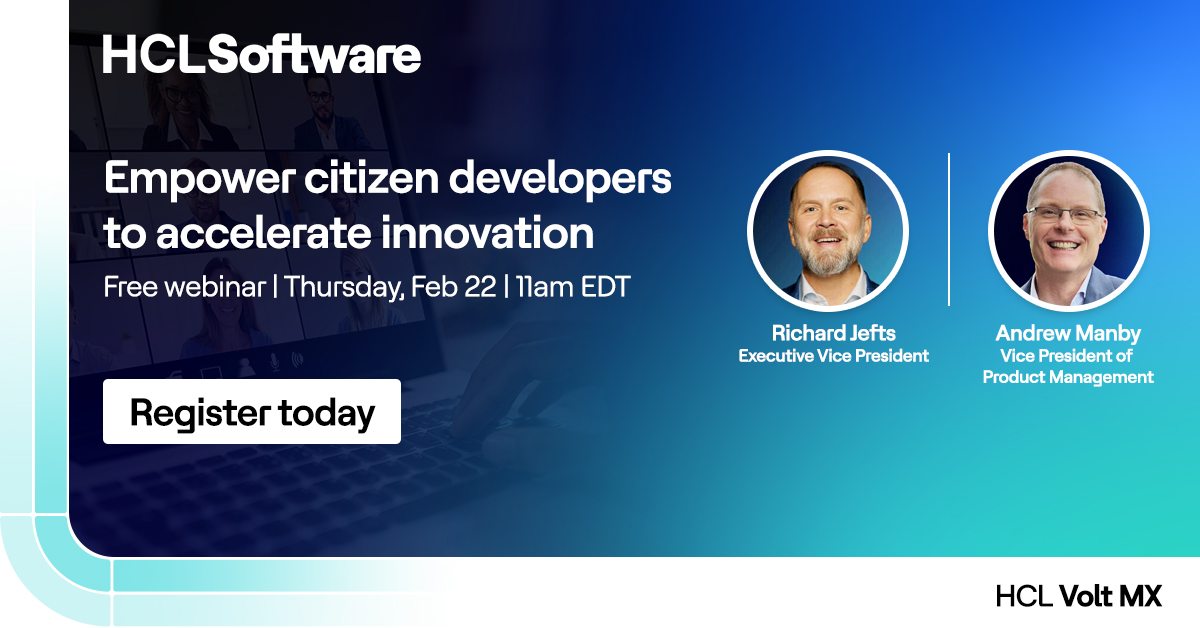 HCLSoftware

Empower citizen developers to accelerate innovation

Free webinar | Thursday, Feb 22 | 11am EDT

Register today

Richard Jefts
Executive Vice President

Andrew Manby
Vice President of Product Management

HCL Volt MX